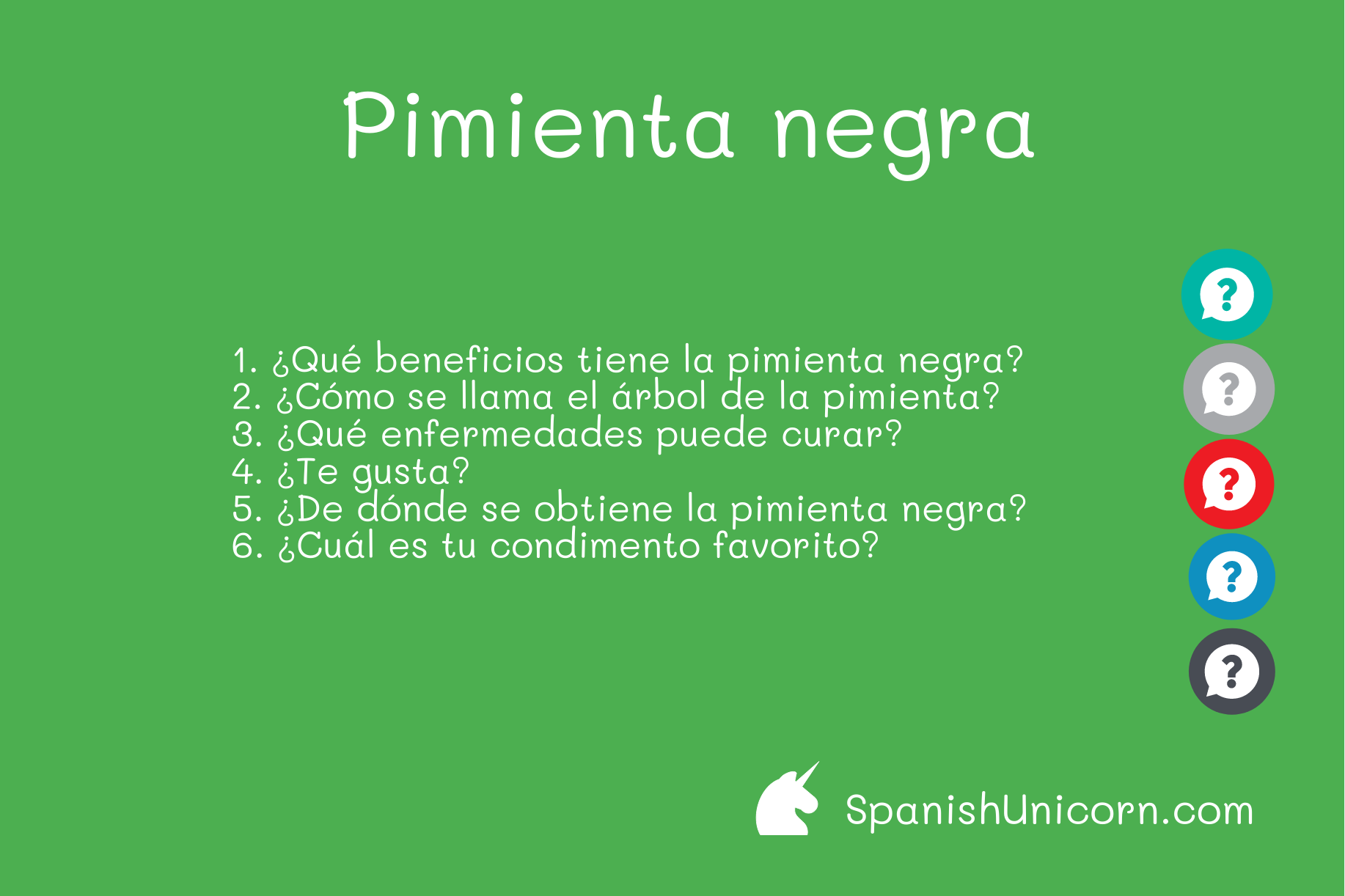 Pimienta negra

1. ¿Qué beneficios tiene la pimienta negra?
2. ¿Cómo se llama el árbol de la pimienta?
3. ¿Qué enfermedades puede curar?
4. ¿Te gusta?
5. ¿De dónde se obtiene la pimienta negra?
6. ¿Cuál es tu condimento favorito?

?
?
?
?
?

SpanishUnicorn.com